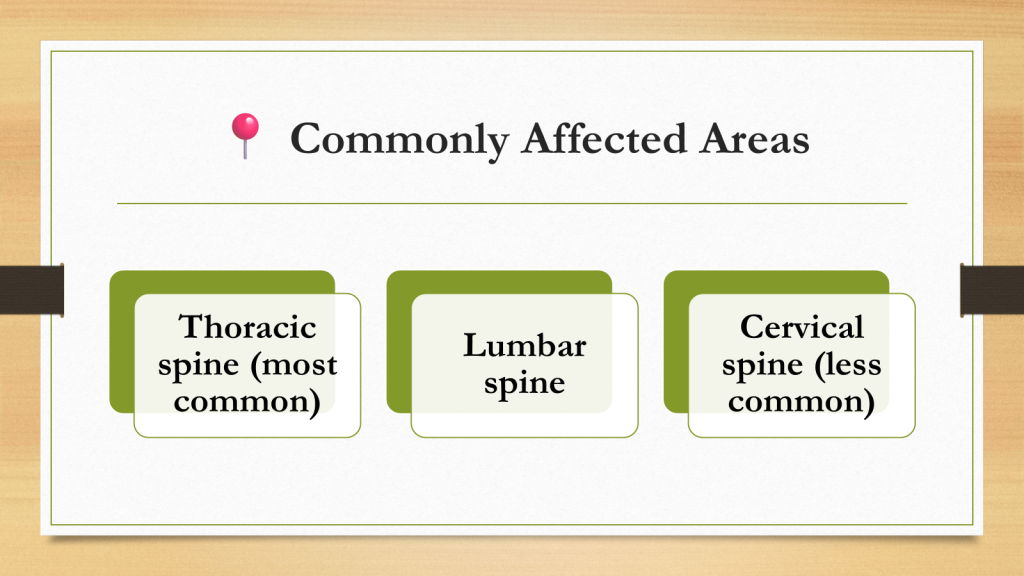 📍 Commonly Affected Areas

Thoracic spine (most common)

Lumbar spine

Cervical spine (less common)